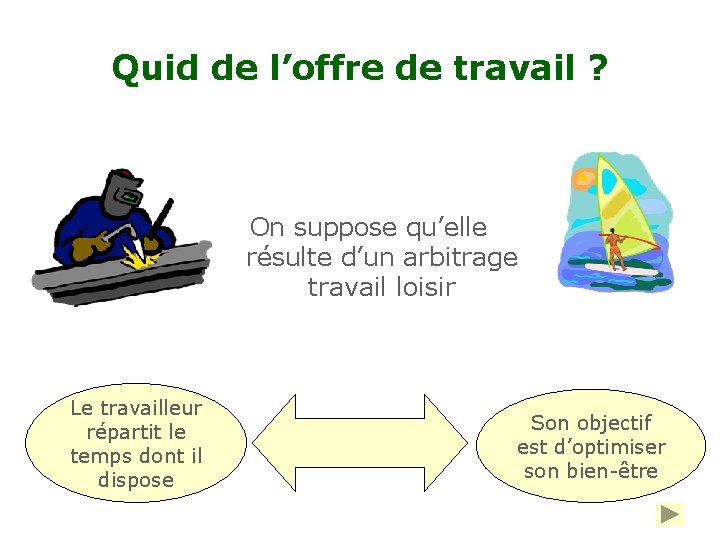 Quid de l'offre de travail ?

On suppose qu'elle résulte d'un arbitrage travail loisir

Le travailleur répartit le temps dont il dispose

Son objectif est d'optimiser son bien-être